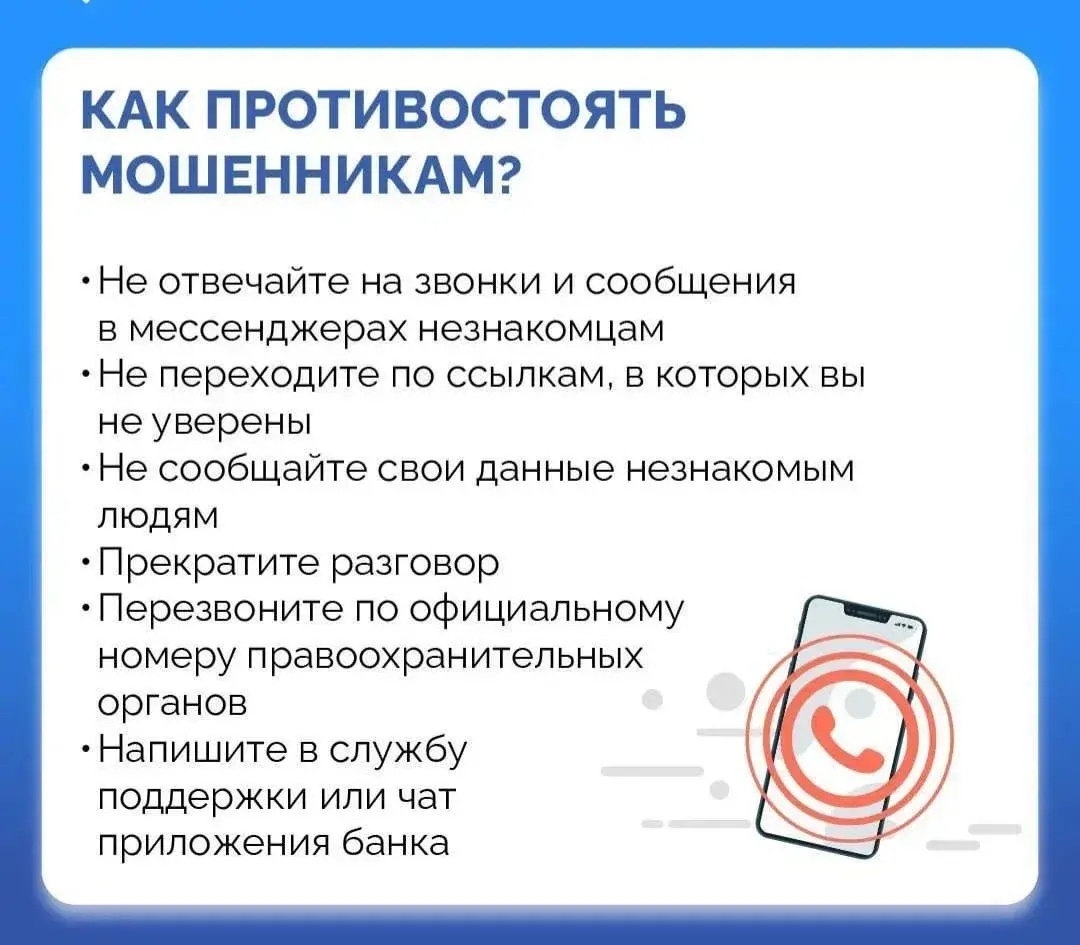 КАК ПРОТИВОСТОЯТЬ МОШЕННИКАМ?

• Не отвечайте на звонки и сообщения в мессенджерах незнакомцам
• Не переходите по ссылкам, в которых вы не уверены
• Не сообщайте свои данные незнакомым людям
• Прекратите разговор
• Перезвоните по официальному номеру правоохранительных органов
• Напишите в службу поддержки или чат приложения банка